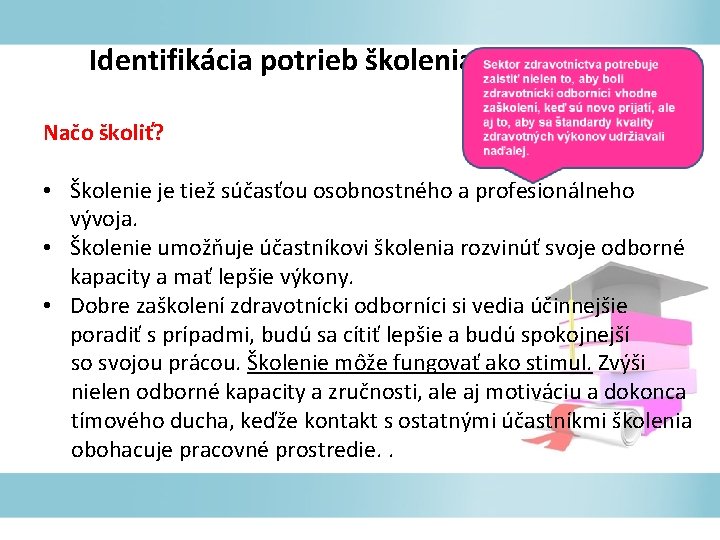 Identifikácia potrieb školenia

Sektor zdravotníctva potrebuje zaistiť nielen to, aby boli zdravotnícki odborníci vhodne zaškolení, keď sú novo prijatí, ale aj to, aby sa štandardy kvality zdravotných výkonov udržiavali naďalej.

Načo školiť?

• Školenie je tiež súčasťou osobnostného a profesionálneho vývoja.
• Školenie umožňuje účastníkovi školenia rozvinúť svoje odborné kapacity a mať lepšie výkony.
• Dobre zaškolení zdravotnícki odborníci si vedia účinnejšie poradiť s prípadmi, budú sa cítiť lepšie a budú spokojnejší so svojou prácou. Školenie môže fungovať ako stimul. Zvýši nielen odborné kapacity a zručnosti, ale aj motiváciu a dokonca tímového ducha, keďže kontakt s ostatnými účastníkmi školenia obohacuje pracovné prostredie. .